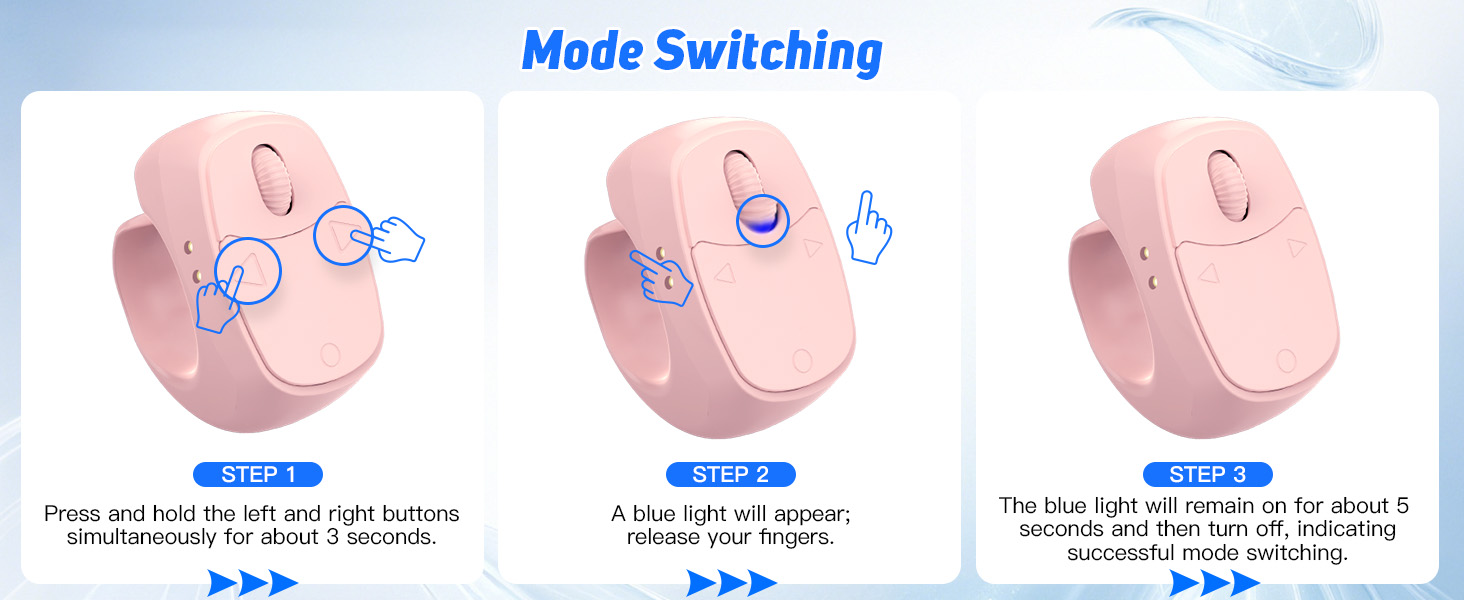 Mode Switching

STEP 1

Press and hold the left and right buttons simultaneously for about 3 seconds.

STEP 2

A blue light will appear; release your fingers.

STEP 3

The blue light will remain on for about 5 seconds and then turn off, indicating successful mode switching.